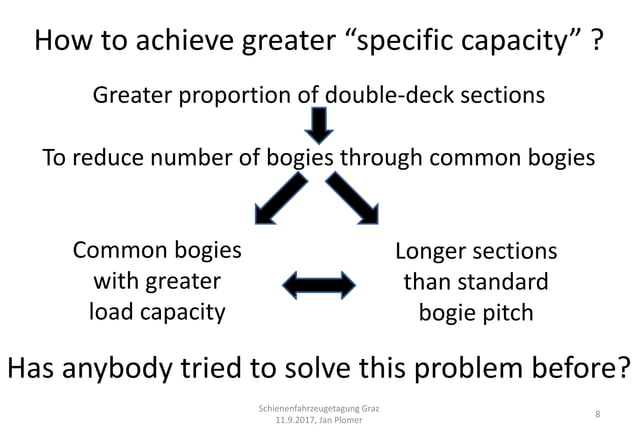 How to achieve greater “specific capacity” ?

Greater proportion of double-deck sections

To reduce number of bogies through common bogies

Common bogies with greater load capacity

Longer sections than standard bogie pitch

Has anybody tried to solve this problem before?

Schienenfahrzeugetagung Graz 11.9.2017, Jan Plomer

8